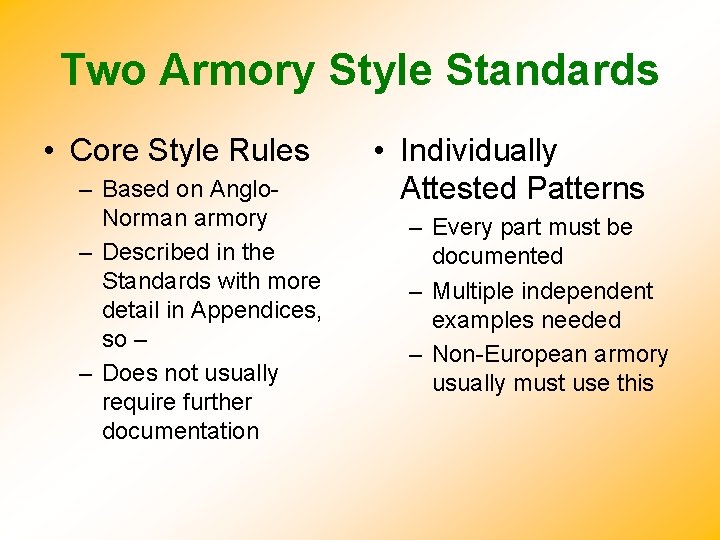 Two Armory Style Standards

• Core Style Rules
– Based on Anglo-Norman armory
– Described in the Standards with more detail in Appendices, so –
– Does not usually require further documentation

• Individually Attested Patterns
– Every part must be documented
– Multiple independent examples needed
– Non-European armory usually must use this